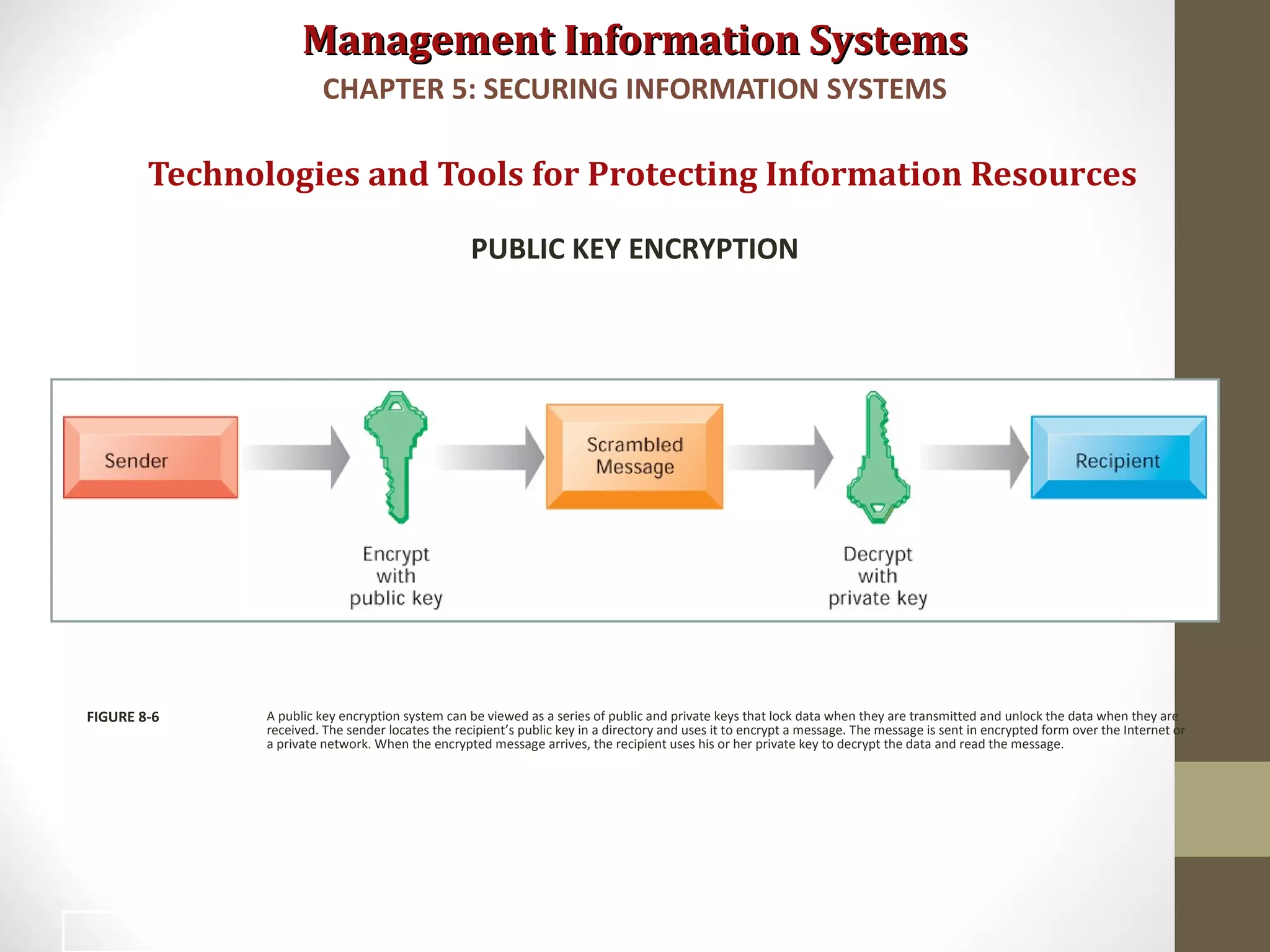 Management Information Systems

CHAPTER 5: SECURING INFORMATION SYSTEMS

Technologies and Tools for Protecting Information Resources

PUBLIC KEY ENCRYPTION

Sender

Encrypt with public key

Scrambled Message

Decrypt with private key

Recipient

FIGURE 8-6

A public key encryption system can be viewed as a series of public and private keys that lock data when they are transmitted and unlock the data when they are received. The sender locates the recipient's public key in a directory and uses it to encrypt a message. The message is sent in encrypted form over the Internet or a private network. When the encrypted message arrives, the recipient uses his or her private key to decrypt the data and read the message.